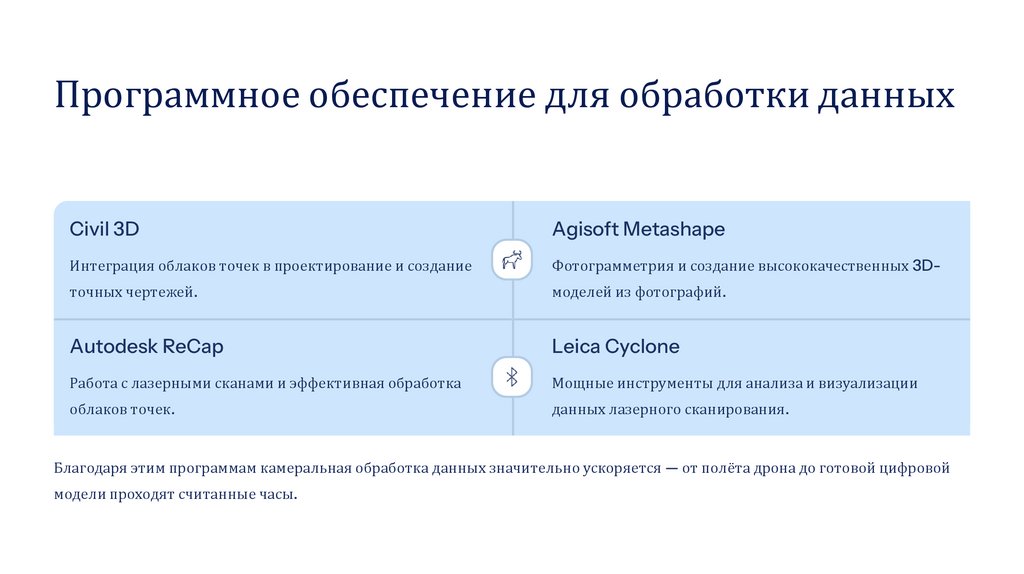 Программное обеспечение для обработки данных

Civil 3D

Интеграция облаков точек в проектирование и создание точных чертежей.

Agisoft Metashape

Фотограмметрия и создание высококачественных 3D-моделей из фотографий.

Autodesk ReCap

Работа с лазерными сканами и эффективная обработка облаков точек.

Leica Cyclone

Мощные инструменты для анализа и визуализации данных лазерного сканирования.

Благодаря этим программам камеральная обработка данных значительно ускоряется — от полёта дрона до готовой цифровой модели проходят считанные часы.